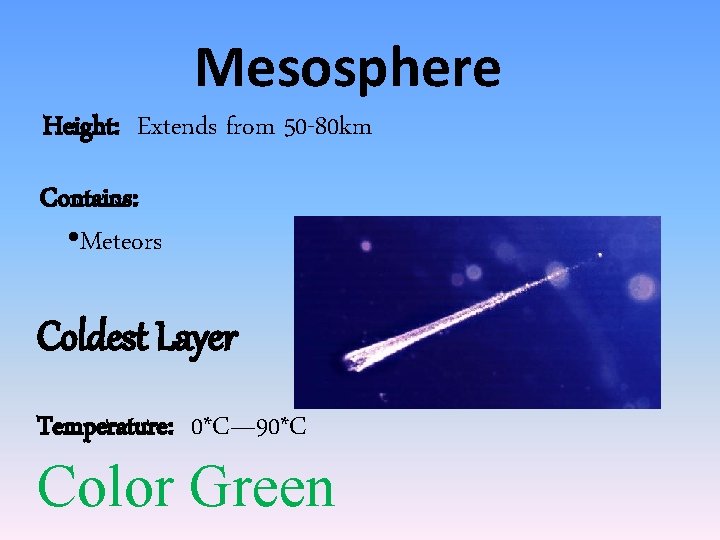 Mesosphere

Height: Extends from 50-80km

Contains:

•Meteors

Coldest Layer

Temperature: 0*C—90*C

Color Green